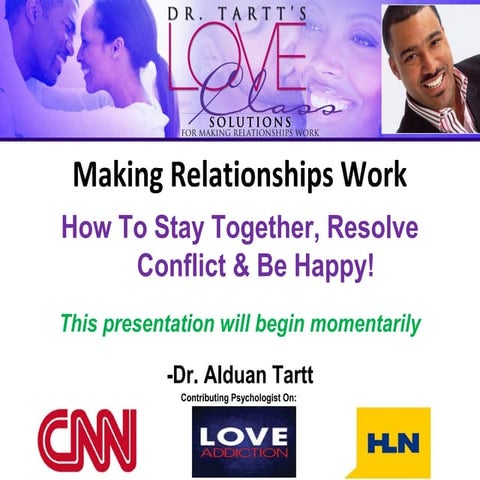 DR. TARTT'S LOVE Class SOLUTIONS FOR MAKING RELATIONSHIPS WORK

Making Relationships Work

How To Stay Together, Resolve Conflict & Be Happy!

This presentation will begin momentarily

-Dr. Alduan Tartt

Contributing Psychologist On:

CNN

LOVE ADDICTION

HLN